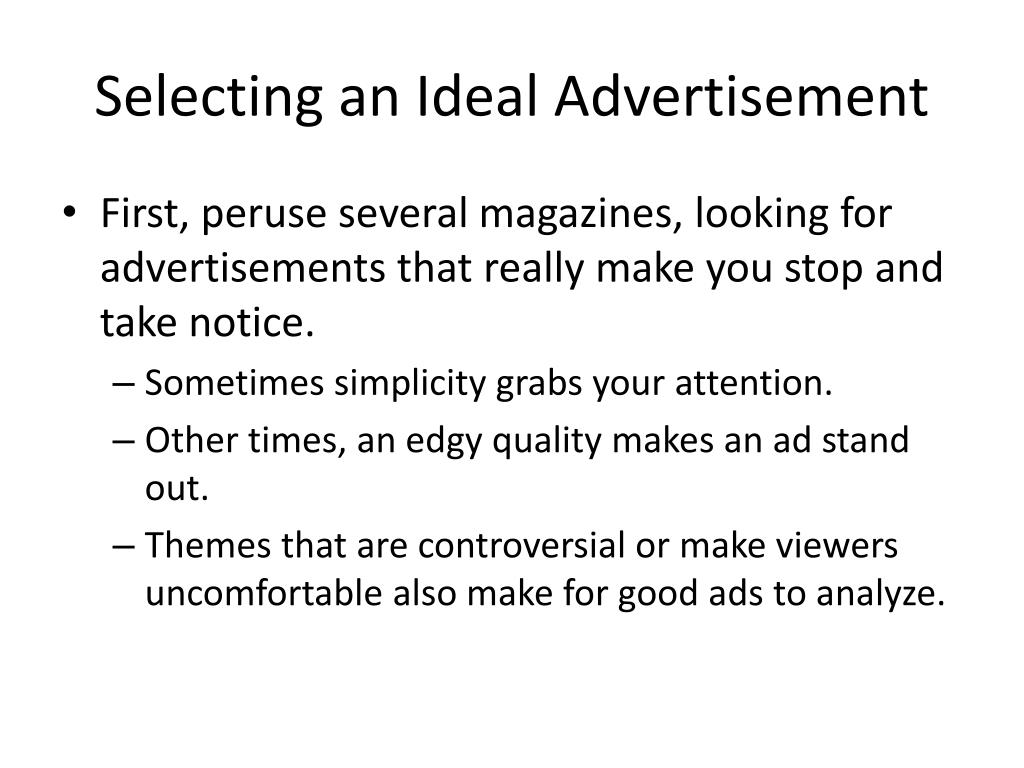 Selecting an Ideal Advertisement

• First, peruse several magazines, looking for advertisements that really make you stop and take notice.
– Sometimes simplicity grabs your attention.
– Other times, an edgy quality makes an ad stand out.
– Themes that are controversial or make viewers uncomfortable also make for good ads to analyze.